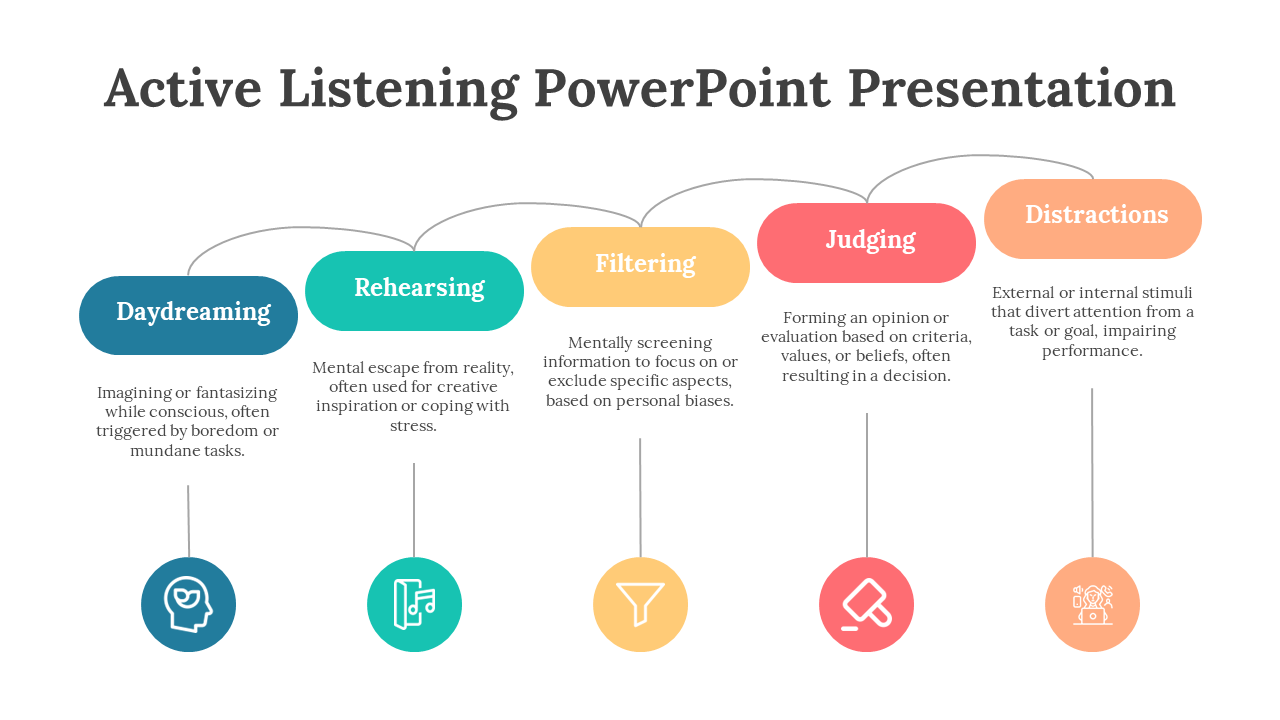 Active Listening PowerPoint Presentation

Daydreaming

Imagining or fantasizing while conscious, often triggered by boredom or mundane tasks.

Rehearsing

Mental escape from reality, often used for creative inspiration or coping with stress.

Filtering

Mentally screening information to focus on or exclude specific aspects, based on personal biases.

Judging

Forming an opinion or evaluation based on criteria, values, or beliefs, often resulting in a decision.

Distractions

External or internal stimuli that divert attention from a task or goal, impairing performance.